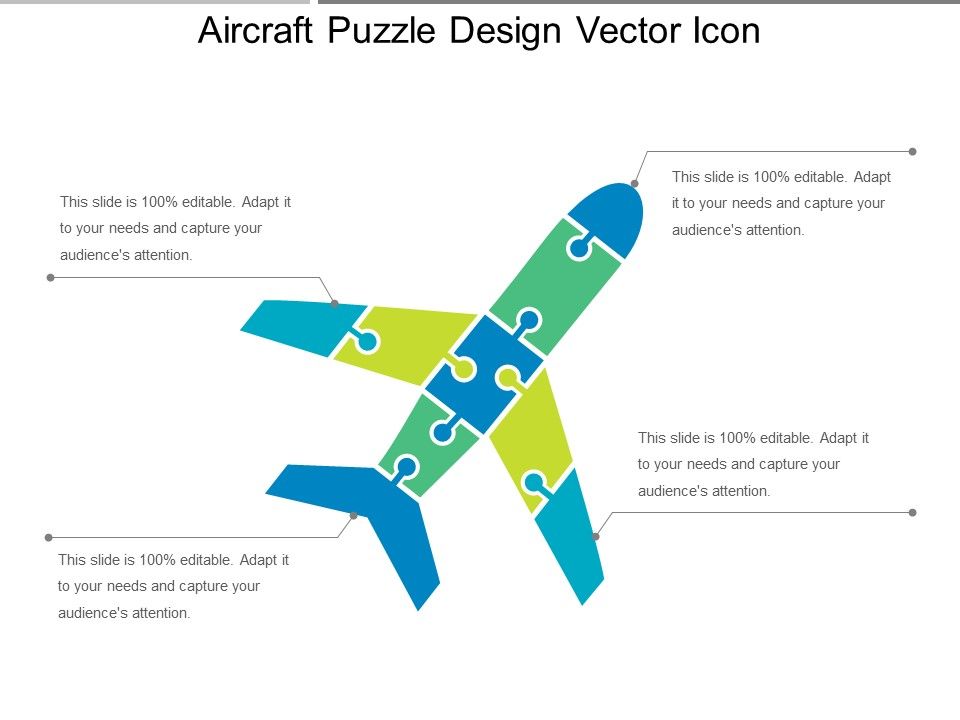 Aircraft Puzzle Design Vector Icon

This slide is 100% editable. Adapt it to your needs and capture your audience's attention.

This slide is 100% editable. Adapt it to your needs and capture your audience's attention.

This slide is 100% editable. Adapt it to your needs and capture your audience's attention.

This slide is 100% editable. Adapt it to your needs and capture your audience's attention.